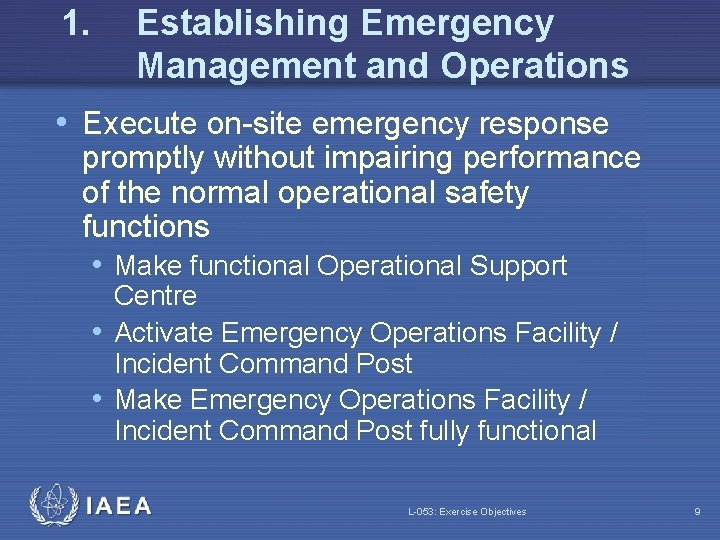 1. Establishing Emergency Management and Operations

• Execute on-site emergency response promptly without impairing performance of the normal operational safety functions

• Make functional Operational Support Centre

• Activate Emergency Operations Facility / Incident Command Post

• Make Emergency Operations Facility / Incident Command Post fully functional

IAEA

L-053: Exercise Objectives

9